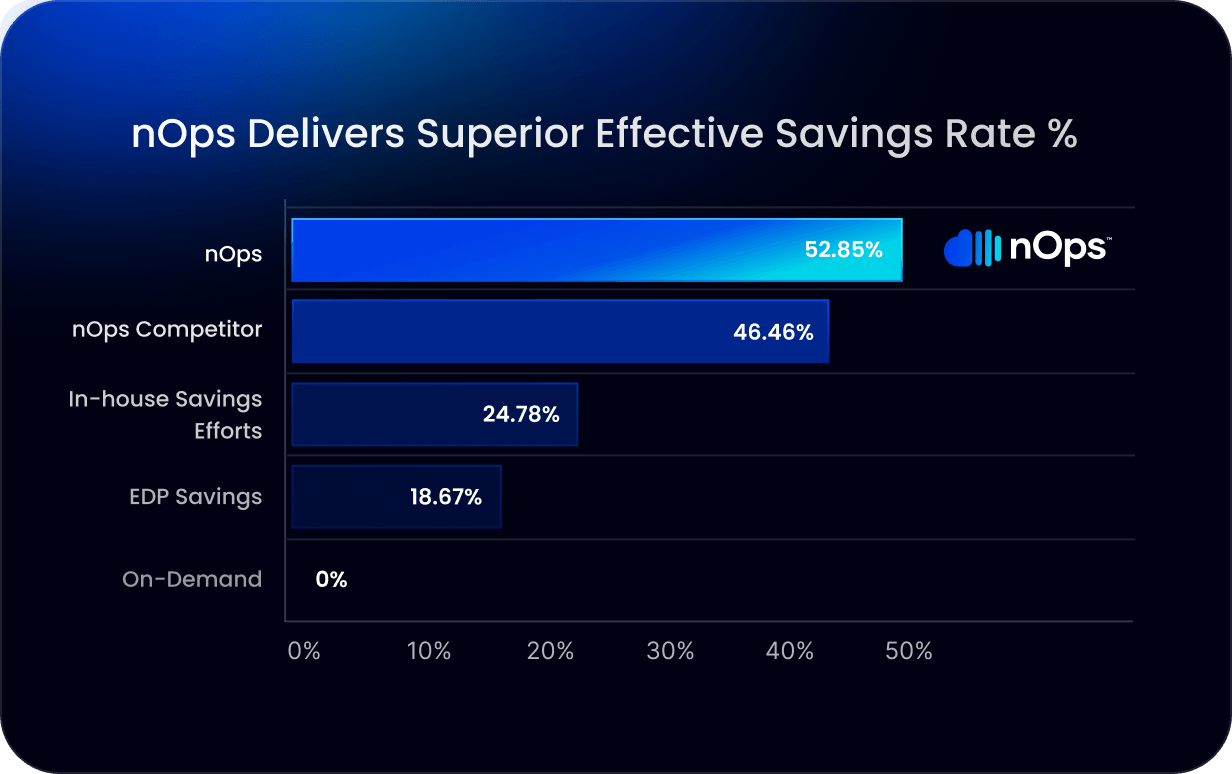 nOps Delivers Superior Effective Savings Rate %

nOps 52.85%

nOps™

nOps Competitor 46.46%

In-house Savings Efforts 24.78%

EDP Savings 18.67%

On-Demand 0%

0% 10% 20% 30% 40% 50%